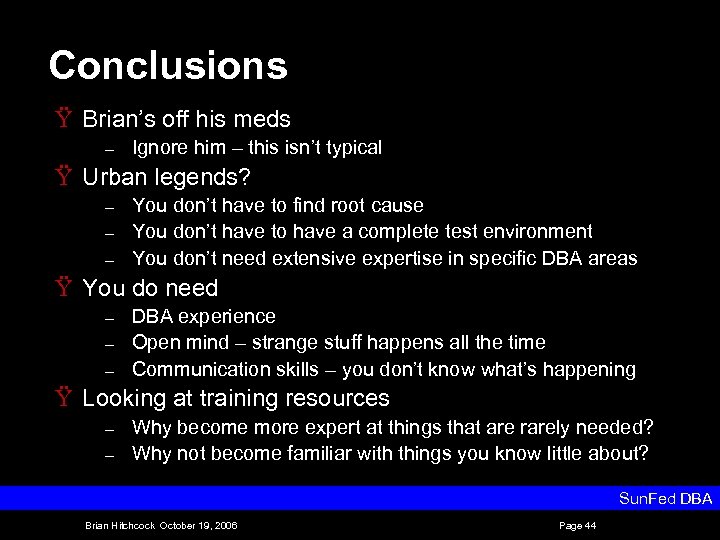 Conclusions

Ÿ Brian's off his meds
– Ignore him – this isn't typical

Ÿ Urban legends?
– You don't have to find root cause
– You don't have to have a complete test environment
– You don't need extensive expertise in specific DBA areas

Ÿ You do need
– DBA experience
– Open mind – strange stuff happens all the time
– Communication skills – you don't know what's happening

Ÿ Looking at training resources
– Why become more expert at things that are rarely needed?
– Why not become familiar with things you know little about?

SunFed DBA

Brian Hitchcock October 19, 2006

Page 44